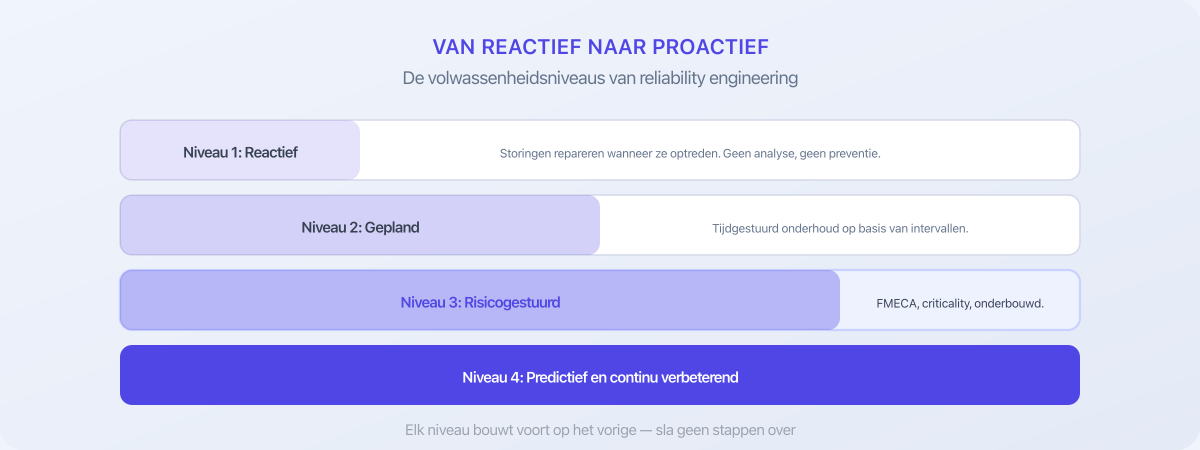 VAN REACTIEF NAAR PROACTIEF
De volwassenheidsniveaus van reliability engineering

Niveau 1: Reactief
Storingen repareren wanneer ze optreden. Geen analyse, geen preventie.

Niveau 2: Gepland
Tijdgestuurd onderhoud op basis van intervallen.

Niveau 3: Risicogestuurd
FMECA, criticality, onderbouwd.

Niveau 4: Predictief en continu verbeterend

Elk niveau bouwt voort op het vorige — sla geen stappen over